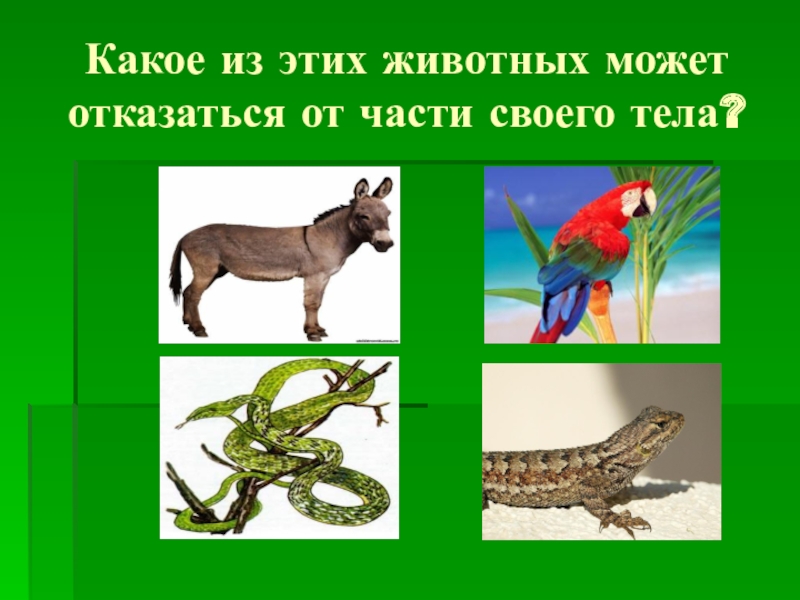 Какое из этих животных может отказаться от части своего тела?